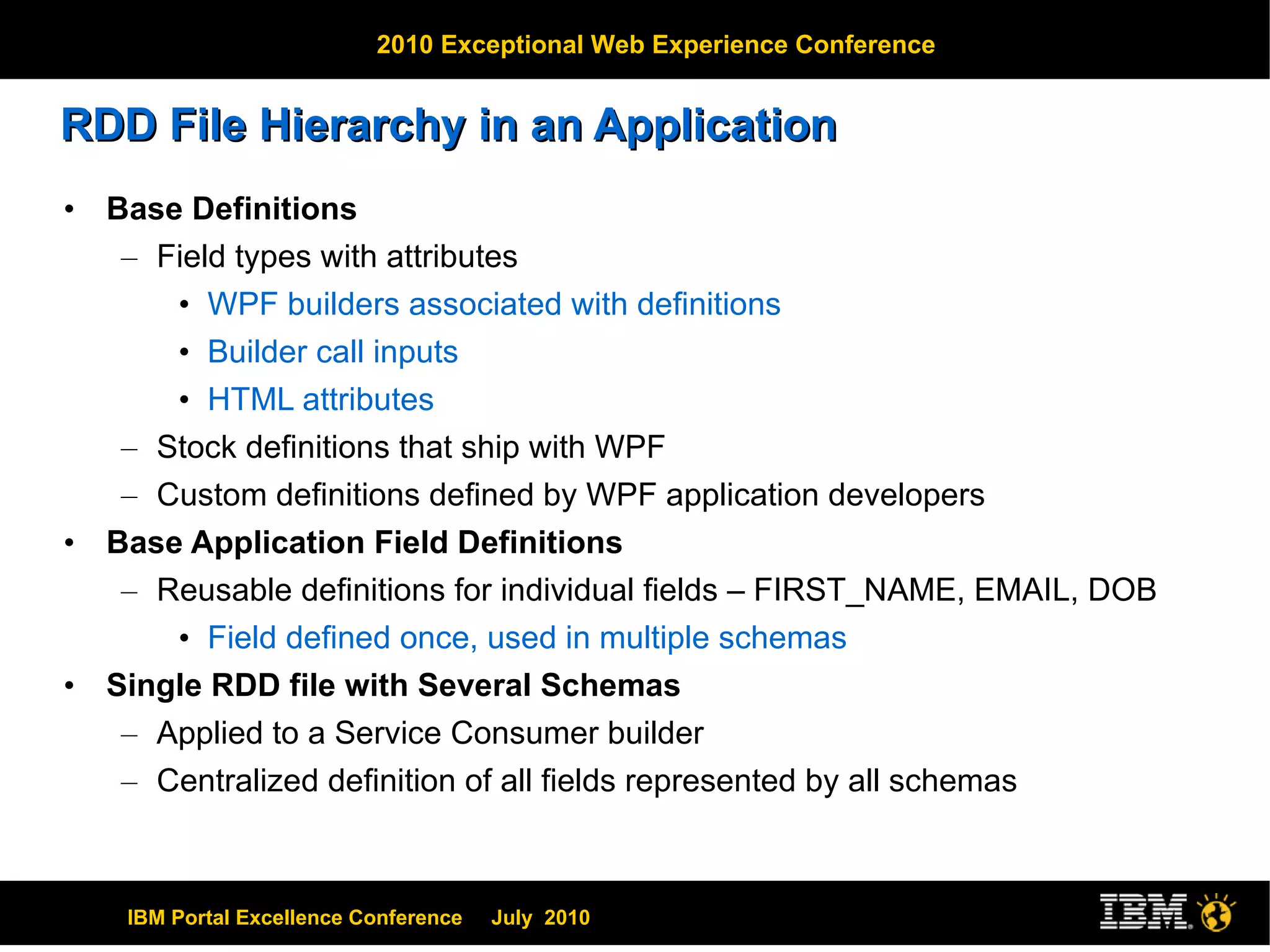 2010 Exceptional Web Experience Conference

RDD File Hierarchy in an Application

• Base Definitions
– Field types with attributes
• WPF builders associated with definitions
• Builder call inputs
• HTML attributes
– Stock definitions that ship with WPF
– Custom definitions defined by WPF application developers
• Base Application Field Definitions
– Reusable definitions for individual fields – FIRST_NAME, EMAIL, DOB
• Field defined once, used in multiple schemas
• Single RDD file with Several Schemas
– Applied to a Service Consumer builder
– Centralized definition of all fields represented by all schemas

IBM Portal Excellence Conference July 2010

IBM